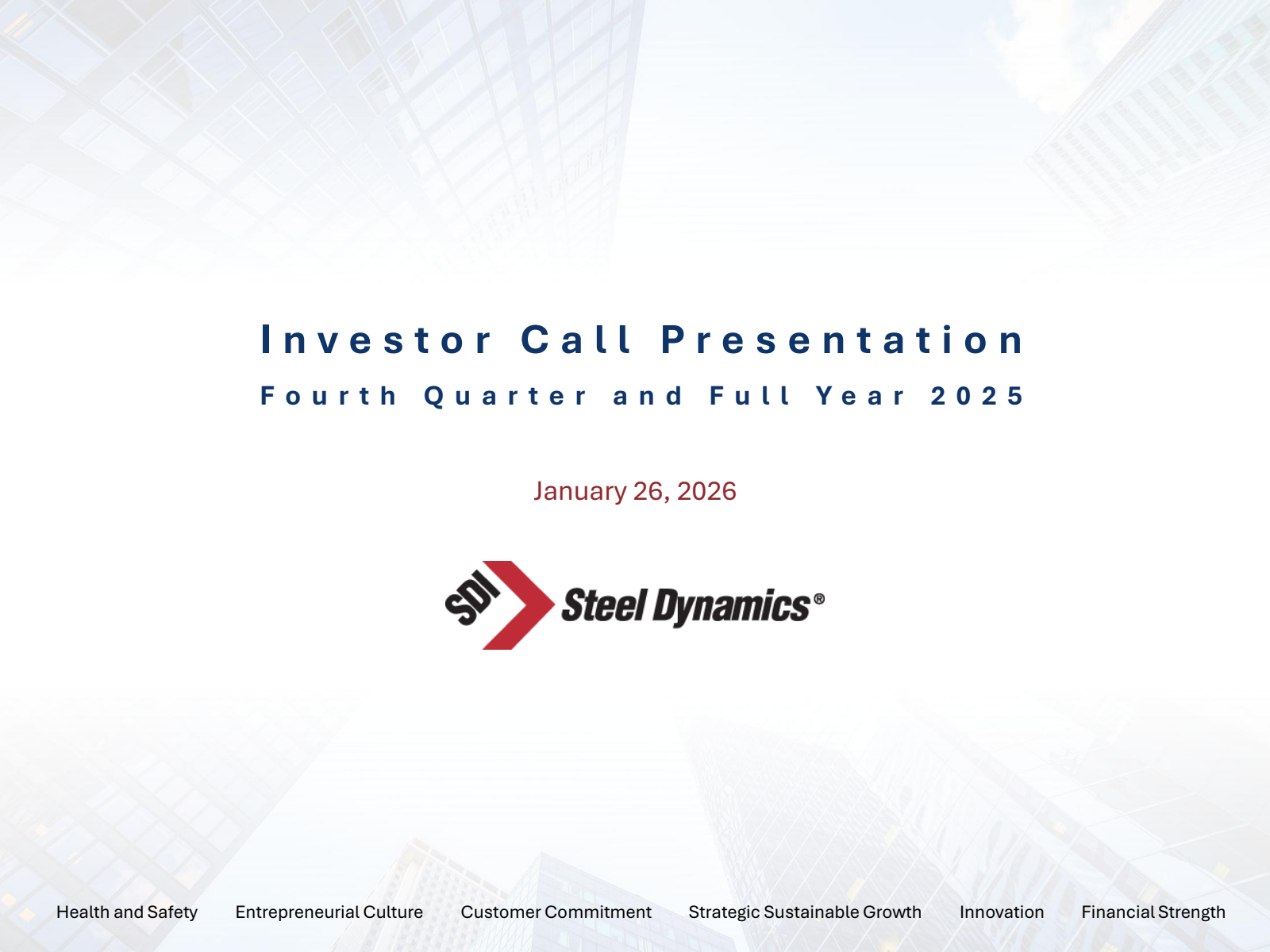 Investor Call Presentation

Fourth Quarter and Full Year 2025

January 26, 2026

SDI Steel Dynamics®

Health and Safety Entrepreneurial Culture Customer Commitment Strategic Sustainable Growth Innovation Financial Strength